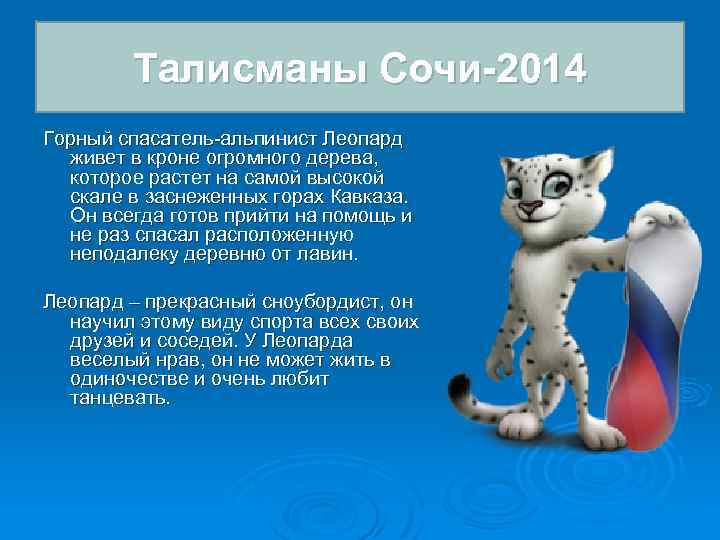 Талисманы Сочи-2014

Горный спасатель-альпинист Леопард живет в кроне огромного дерева, которое растет на самой высокой скале в заснеженных горах Кавказа. Он всегда готов прийти на помощь и не раз спасал расположенную неподалеку деревню от лавин.

Леопард – прекрасный сноубордист, он научил этому виду спорта всех своих друзей и соседей. У Леопарда веселый нрав, он не может жить в одиночестве и очень любит танцевать.